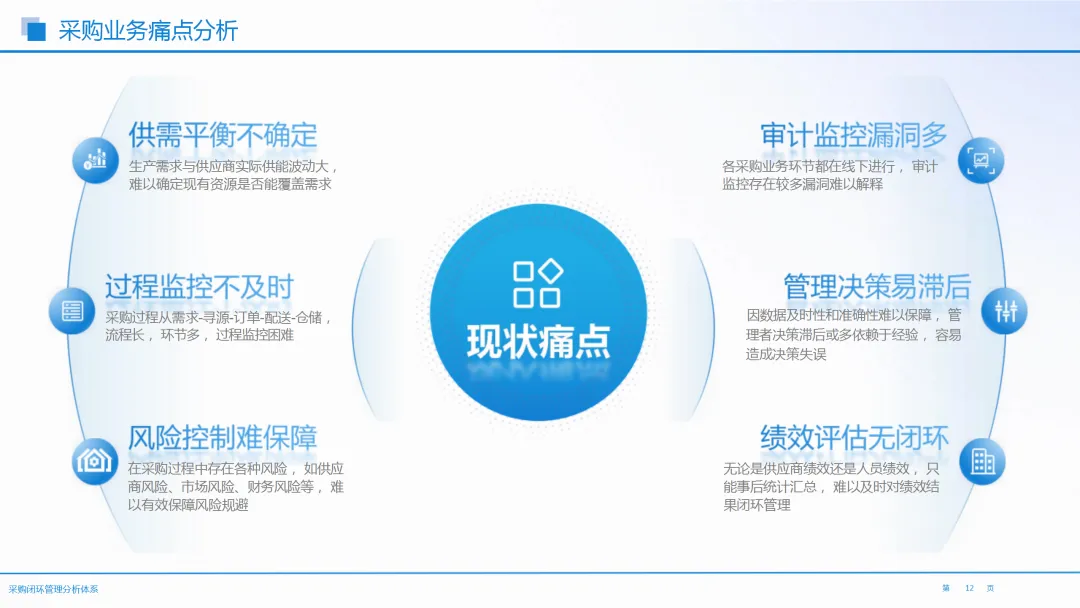 采购业务痛点分析

供需平衡不确定
生产需求与供应商实际供能波动大，难以确定现有资源是否能覆盖需求

过程监控不及时
采购过程从需求-寻源-订单-配送-仓储，流程长，环节多，过程监控困难

风险控制难保障
在采购过程中存在各种风险，如供应商风险、市场风险、财务风险等，难以有效保障风险规避

现状痛点

审计监控漏洞多
各采购业务环节都在线下进行，审计监控存在较多漏洞难以解释

管理决策易滞后
因数据及时性和准确性难以保障，管理者决策滞后或多依赖于经验，容易造成决策失误

绩效评估无闭环
无论是供应商绩效还是人员绩效，只能事后统计汇总，难以及时对绩效结果闭环管理

采购闭环管理分析体系

第 12 页